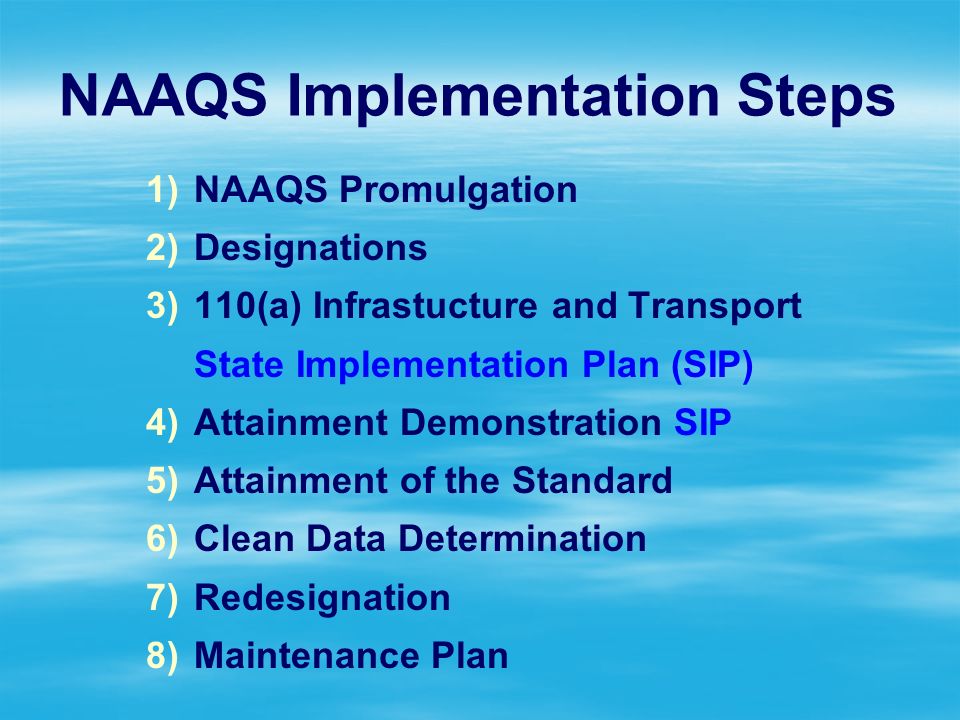 NAAQS Implementation Steps

1) NAAQS Promulgation
2) Designations
3) 110(a) Infrastucture and Transport State Implementation Plan (SIP)
4) Attainment Demonstration SIP
5) Attainment of the Standard
6) Clean Data Determination
7) Redesignation
8) Maintenance Plan